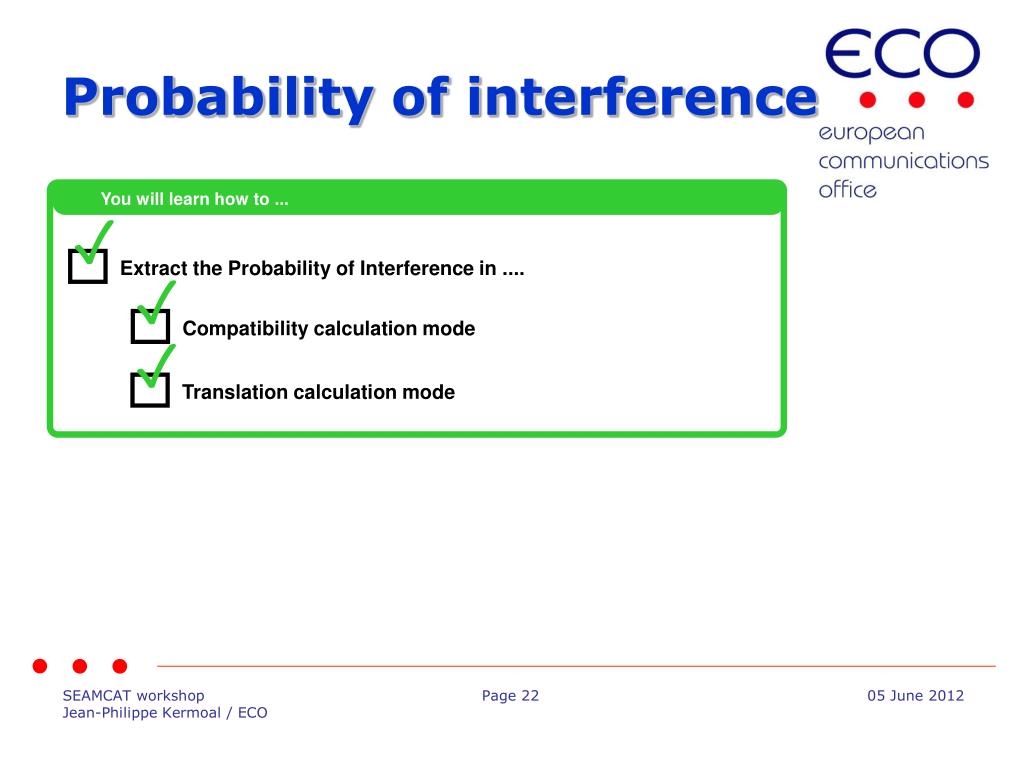 Probability of interference

ECO
european communications office

You will learn how to ...

Extract the Probability of Interference in ....

Compatibility calculation mode

Translation calculation mode

SEAMCAT workshop
Jean-Philippe Kermoal / ECO

Page 22

05 June 2012